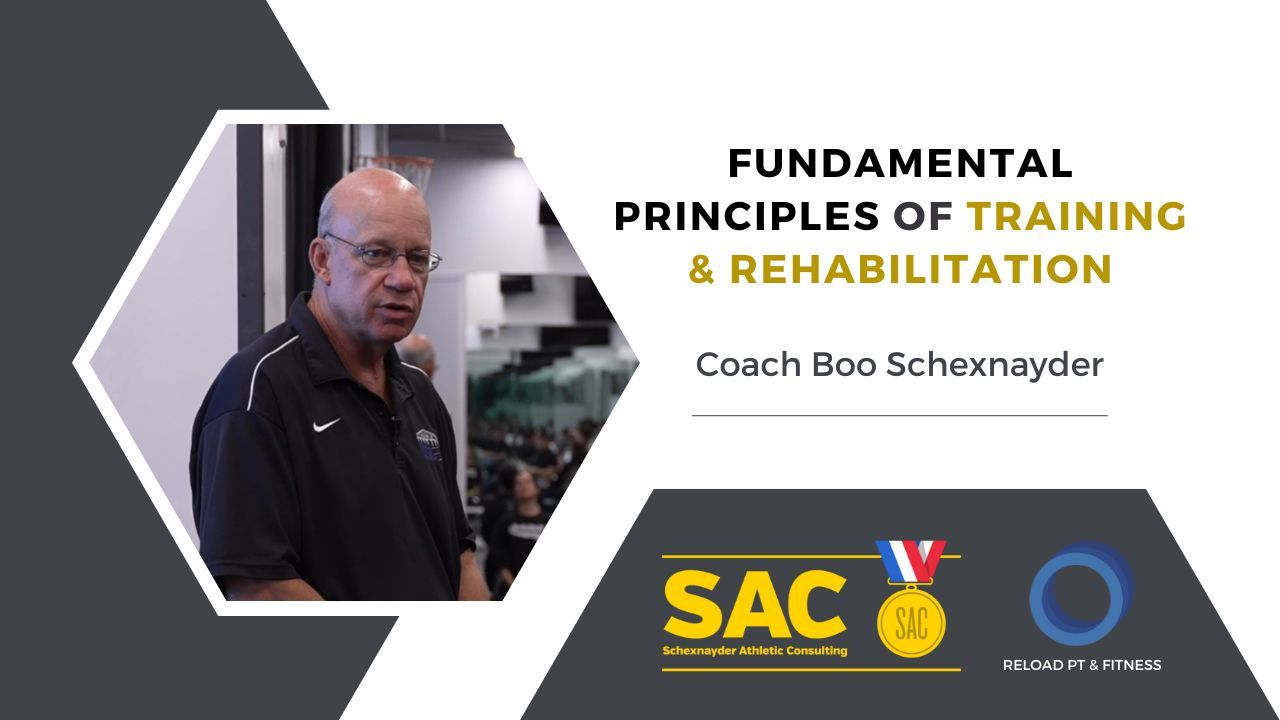 FUNDAMENTAL PRINCIPLES OF TRAINING & REHABILITATION

Coach Boo Schexnayder

SAC
Schexnayder Athletic Consulting
SAC

RELOAD PT & FITNESS